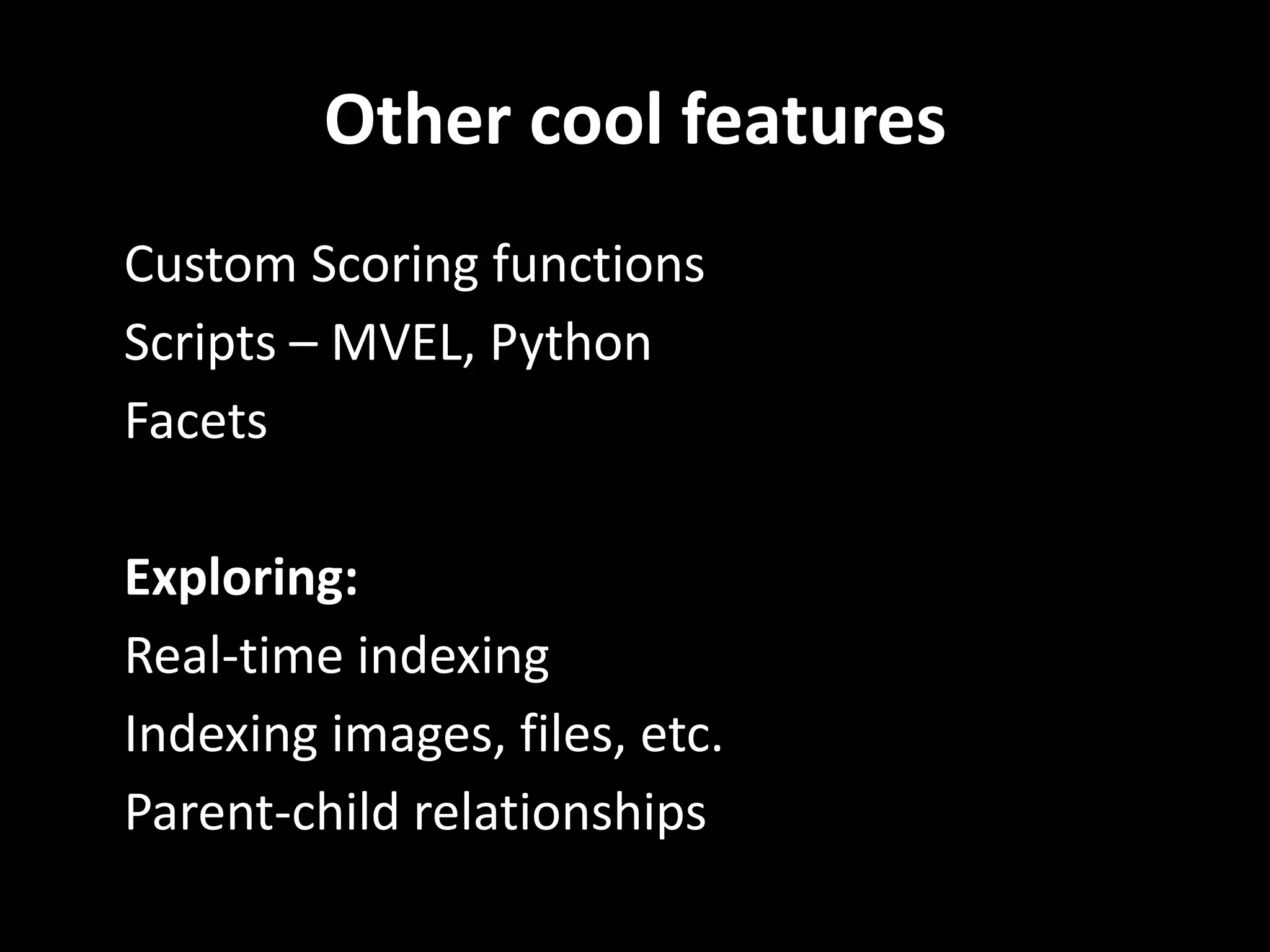 Other cool features

Custom Scoring functions
Scripts – MVEL, Python
Facets

Exploring:
Real-time indexing
Indexing images, files, etc.
Parent-child relationships